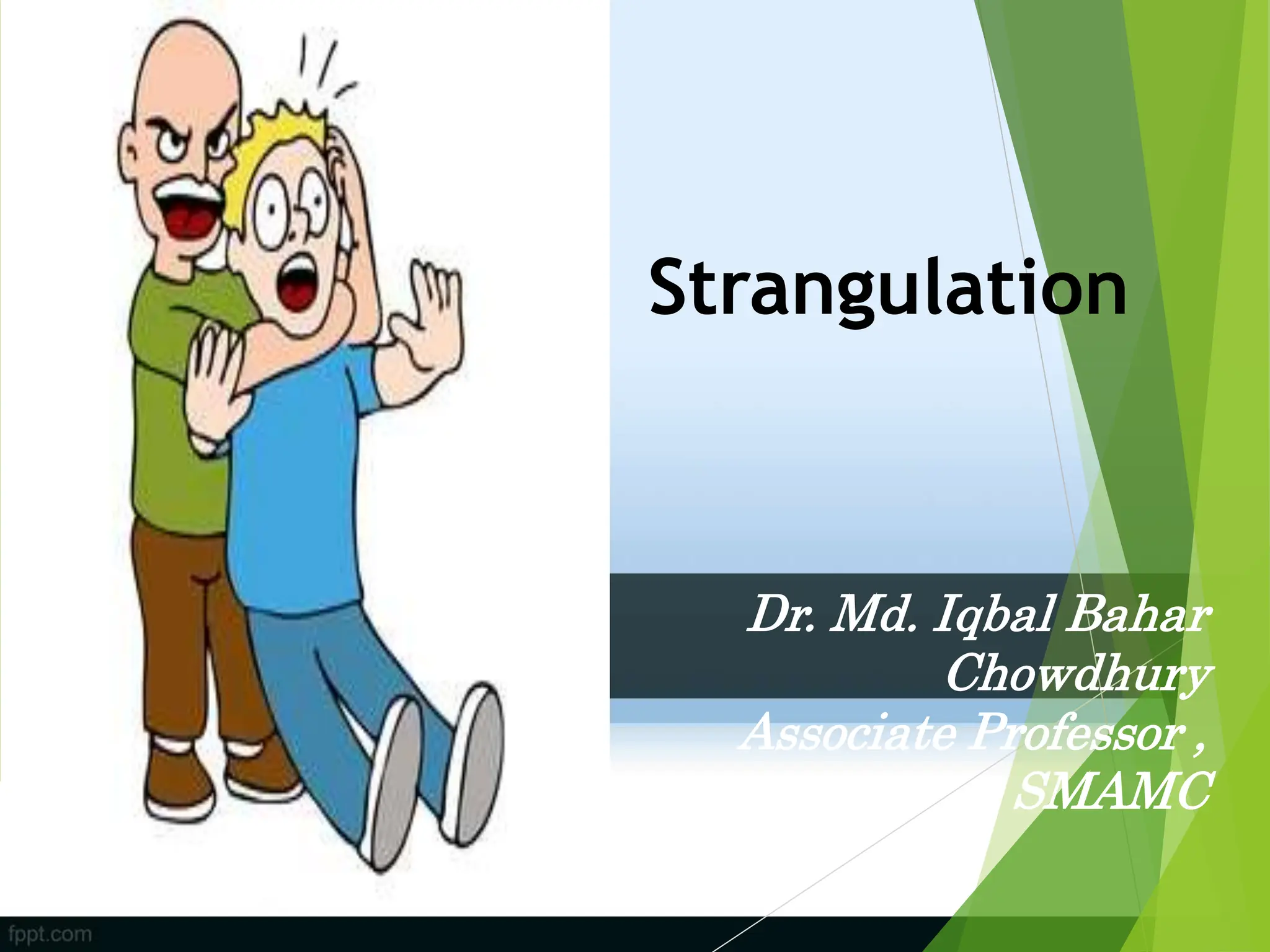 Strangulation

Dr. Md. Iqbal Bahar Chowdhury
Associate Professor , SMAMC

fppt.com